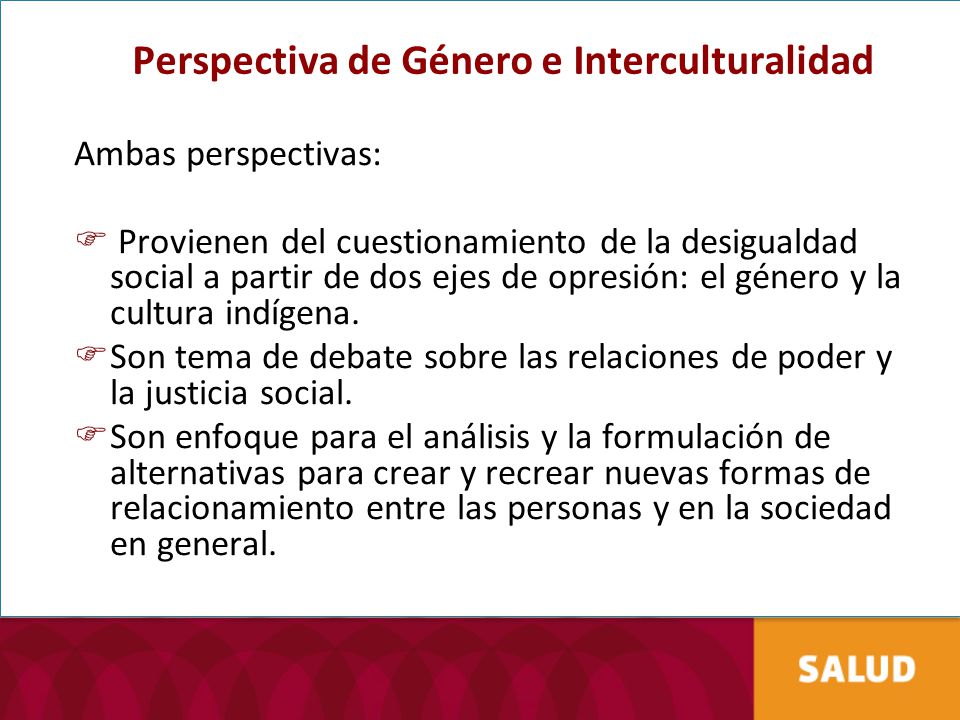 Perspectiva de Género e Interculturalidad

Ambas perspectivas:

☞ Provienen del cuestionamiento de la desigualdad social a partir de dos ejes de opresión: el género y la cultura indígena.
☞ Son tema de debate sobre las relaciones de poder y la justicia social.
☞ Son enfoque para el análisis y la formulación de alternativas para crear y recrear nuevas formas de relacionamiento entre las personas y en la sociedad en general.

SALUD